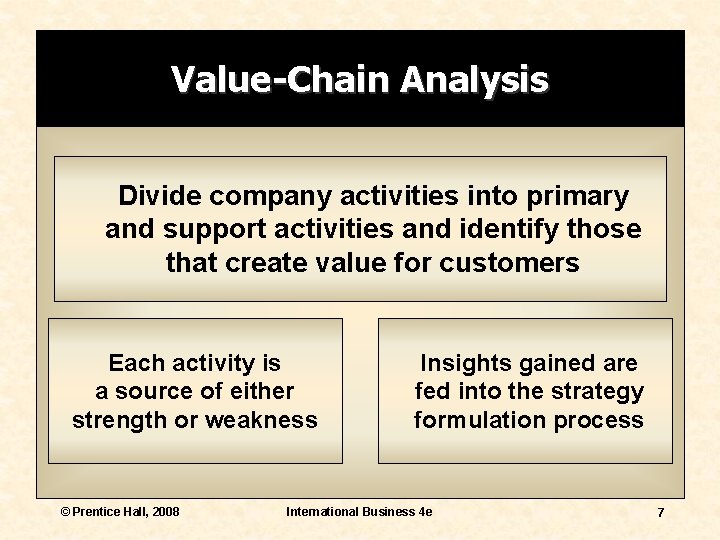 Value-Chain Analysis

Divide company activities into primary and support activities and identify those that create value for customers

Each activity is a source of either strength or weakness

Insights gained are fed into the strategy formulation process

© Prentice Hall, 2008

International Business 4e

7